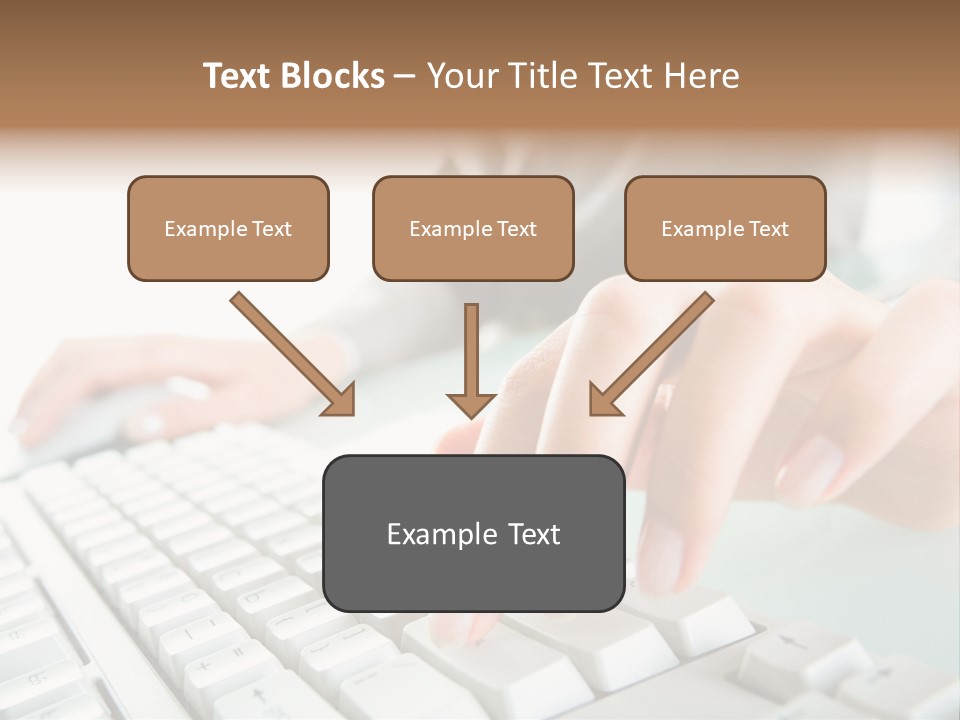 Text Blocks – Your Title Text Here

Example Text

Example Text

Example Text

Example Text